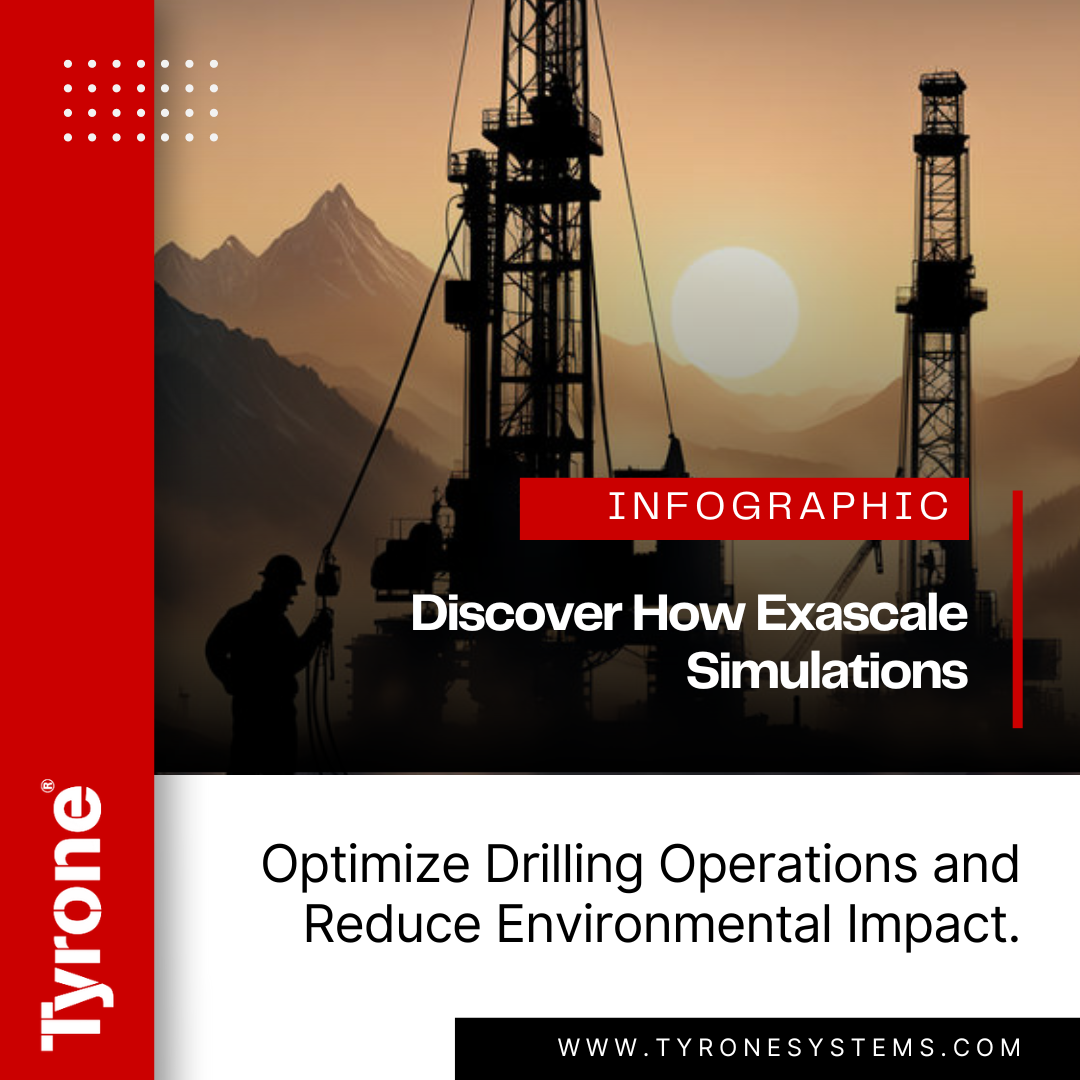 INFOGRAPHIC

Discover How Exascale Simulations

Optimize Drilling Operations and Reduce Environmental Impact.

Tyrone®

WWW.TYRONESYSTEMS.COM